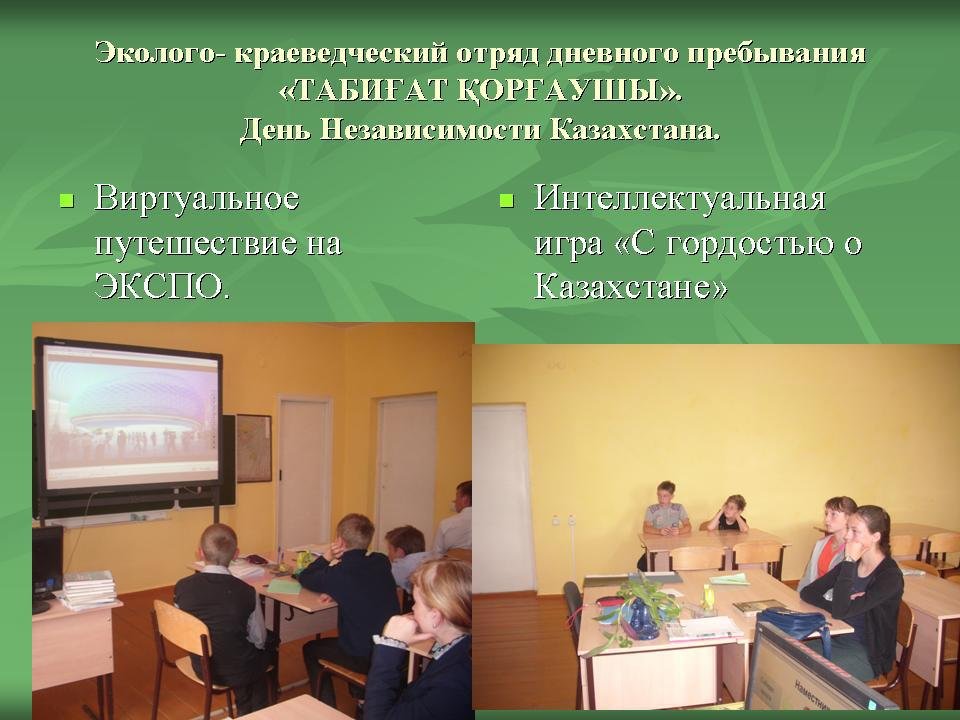 Эколого- краеведческий отряд дневного пребывания «ТАБИҒАТ ҚОРҒАУШЫ». День Независимости Казахстана.

Виртуальное путешествие на ЭКСПО.

Интеллектуальная игра «С гордостью о Казахстане»